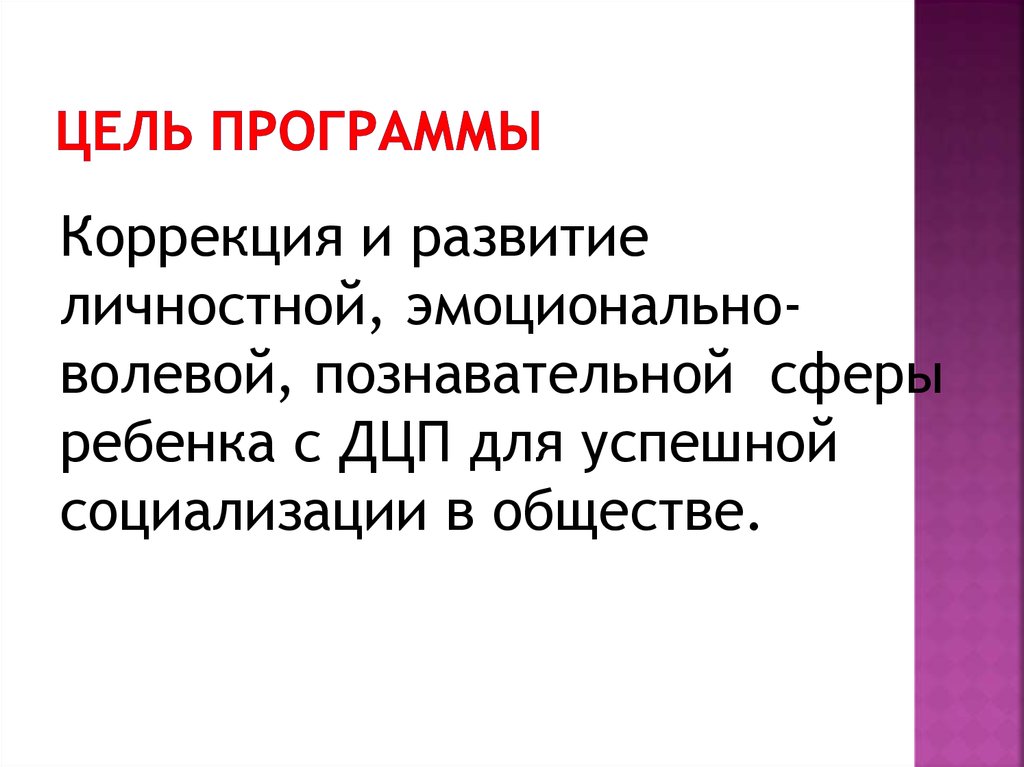 ЦЕЛЬ ПРОГРАММЫ

Коррекция и развитие личностной, эмоционально-волевой, познавательной сферы ребенка с ДЦП для успешной социализации в обществе.